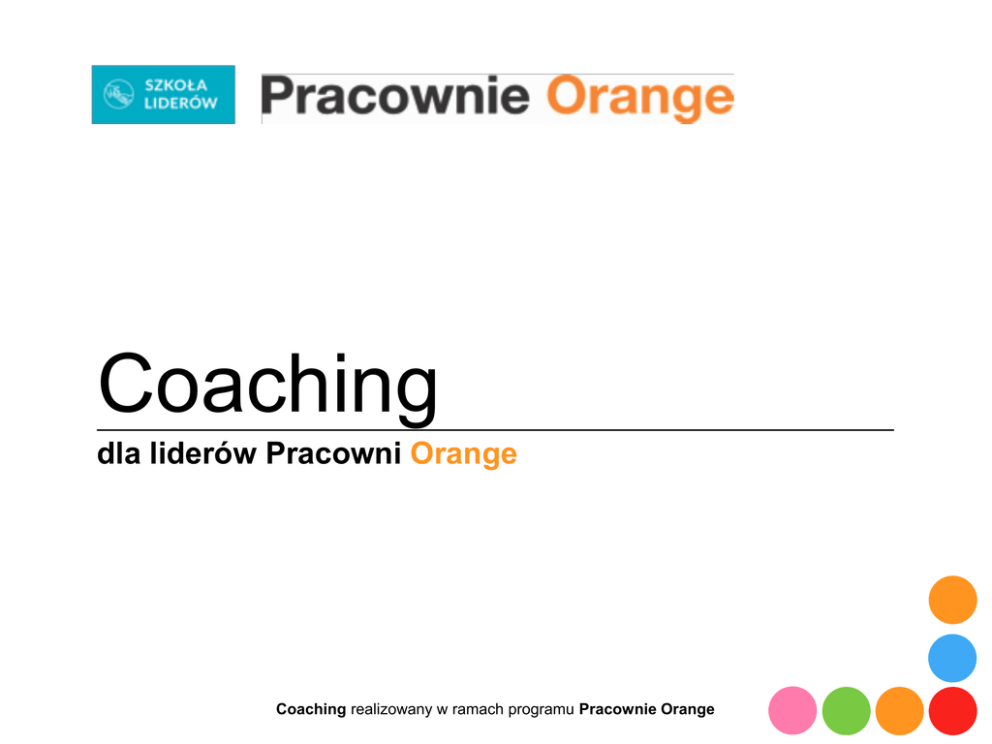 SZKOŁA LIDERÓW

Pracownie Orange

Coaching

dla liderów Pracowni Orange

Coaching realizowany w ramach programu Pracownie Orange